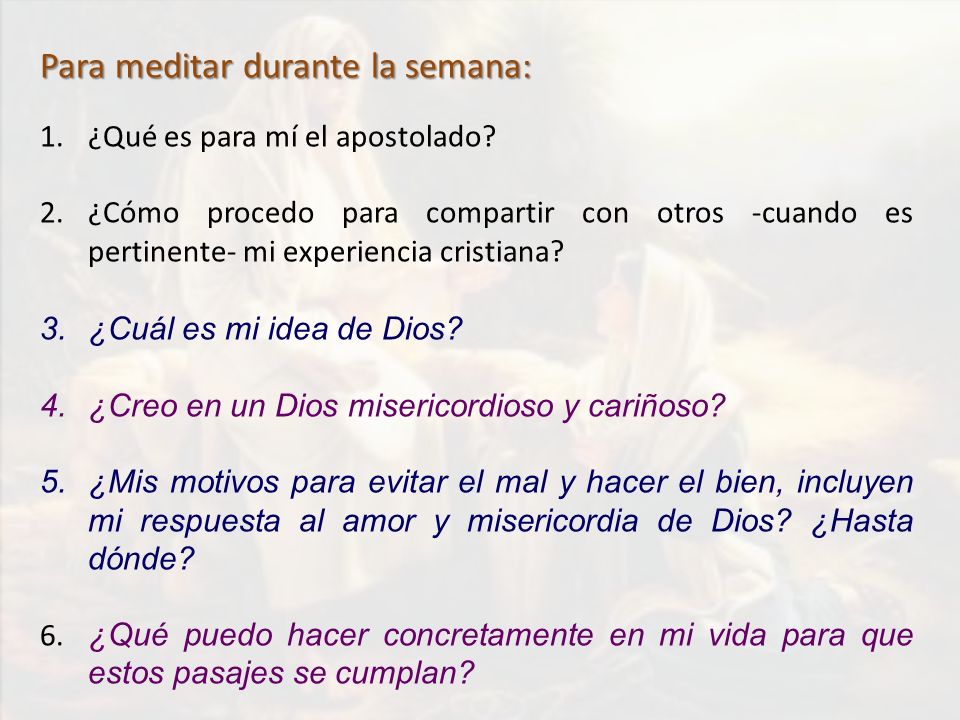 Para meditar durante la semana:

1. ¿Qué es para mí el apostolado?

2. ¿Cómo procedo para compartir con otros -cuando es pertinente- mi experiencia cristiana?

3. ¿Cuál es mi idea de Dios?

4. ¿Creo en un Dios misericordioso y cariñoso?

5. ¿Mis motivos para evitar el mal y hacer el bien, incluyen mi respuesta al amor y misericordia de Dios? ¿Hasta dónde?

6. ¿Qué puedo hacer concretamente en mi vida para que estos pasajes se cumplan?